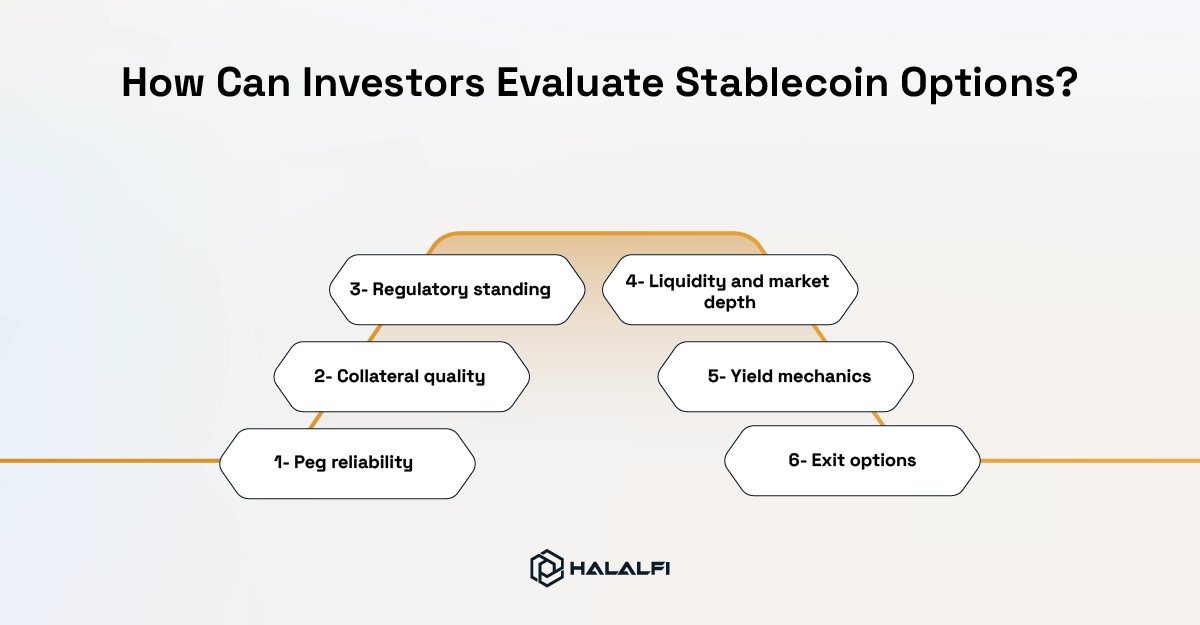 How Can Investors Evaluate Stablecoin Options?

1- Peg reliability

2- Collateral quality

3- Regulatory standing

4- Liquidity and market depth

5- Yield mechanics

6- Exit options

HALALFI